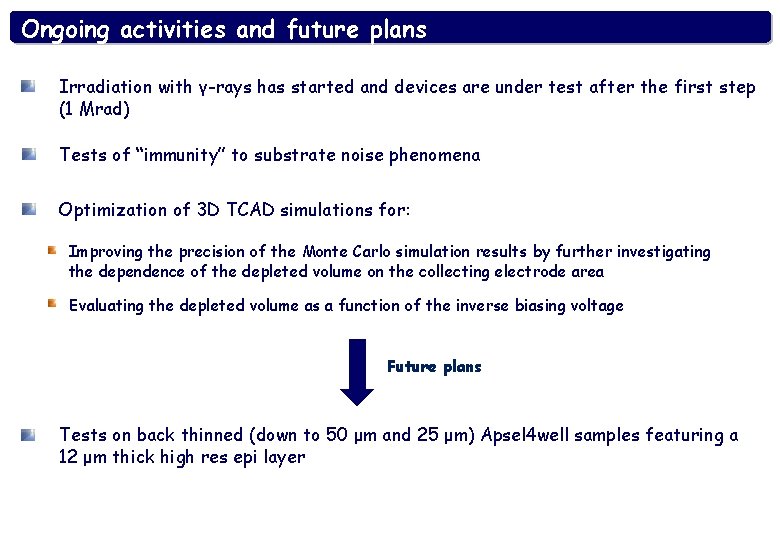 Ongoing activities and future plans

Irradiation with γ-rays has started and devices are under test after the first step (1 Mrad)

Tests of "immunity" to substrate noise phenomena

Optimization of 3D TCAD simulations for:

Improving the precision of the Monte Carlo simulation results by further investigating the dependence of the depleted volume on the collecting electrode area

Evaluating the depleted volume as a function of the inverse biasing voltage

Future plans

Tests on back thinned (down to 50 μm and 25 μm) Apsel4well samples featuring a 12 μm thick high res epi layer